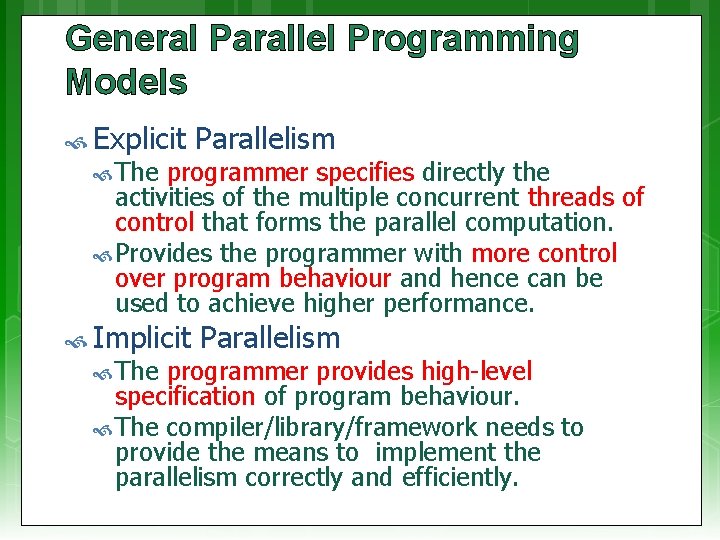 General Parallel Programming Models

Explicit Parallelism

The programmer specifies directly the activities of the multiple concurrent threads of control that forms the parallel computation.

Provides the programmer with more control over program behaviour and hence can be used to achieve higher performance.

Implicit Parallelism

The programmer provides high-level specification of program behaviour.

The compiler/library/framework needs to provide the means to implement the parallelism correctly and efficiently.